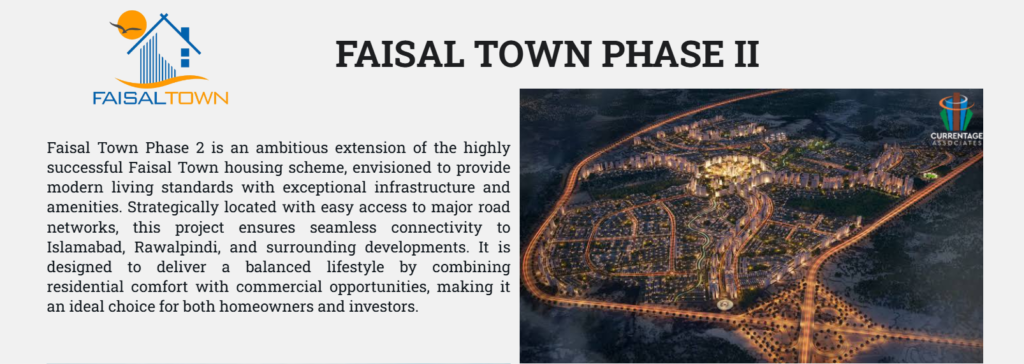 FAISALTOWN

FAISAL TOWN PHASE II

Faisal Town Phase 2 is an ambitious extension of the highly successful Faisal Town housing scheme, envisioned to provide modern living standards with exceptional infrastructure and amenities. Strategically located with easy access to major road networks, this project ensures seamless connectivity to Islamabad, Rawalpindi, and surrounding developments. It is designed to deliver a balanced lifestyle by combining residential comfort with commercial opportunities, making it an ideal choice for both homeowners and investors.

CURRENTAGE ASSOCIATES